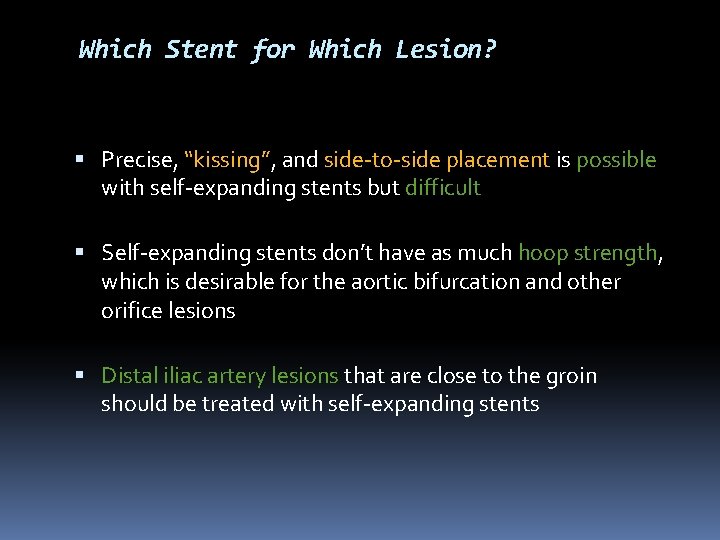 Which Stent for Which Lesion?

▪ Precise, “kissing”, and side-to-side placement is possible with self-expanding stents but difficult

▪ Self-expanding stents don’t have as much hoop strength, which is desirable for the aortic bifurcation and other orifice lesions

▪ Distal iliac artery lesions that are close to the groin should be treated with self-expanding stents